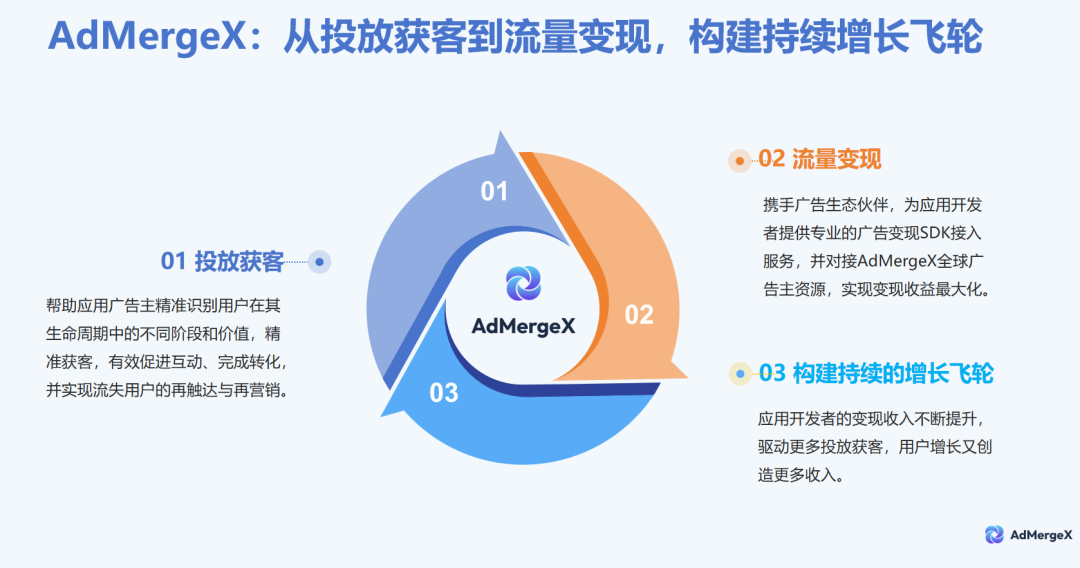 AdMergeX：从投放获客到流量变现，构建持续增长飞轮

01 投放获客

帮助应用广告主精准识别用户在其生命周期中的不同阶段和价值，精准获客，有效促进互动、完成转化，并实现流失用户的再触达与再营销。

01

02

03

AdMergeX

02 流量变现

携手广告生态伙伴，为应用开发者提供专业的广告变现SDK接入服务，并对接AdMergeX全球广告主资源，实现变现收益最大化。

03 构建持续的增长飞轮

应用开发者的变现收入不断提升，驱动更多投放获客，用户增长又创造更多收入。

AdMergeX